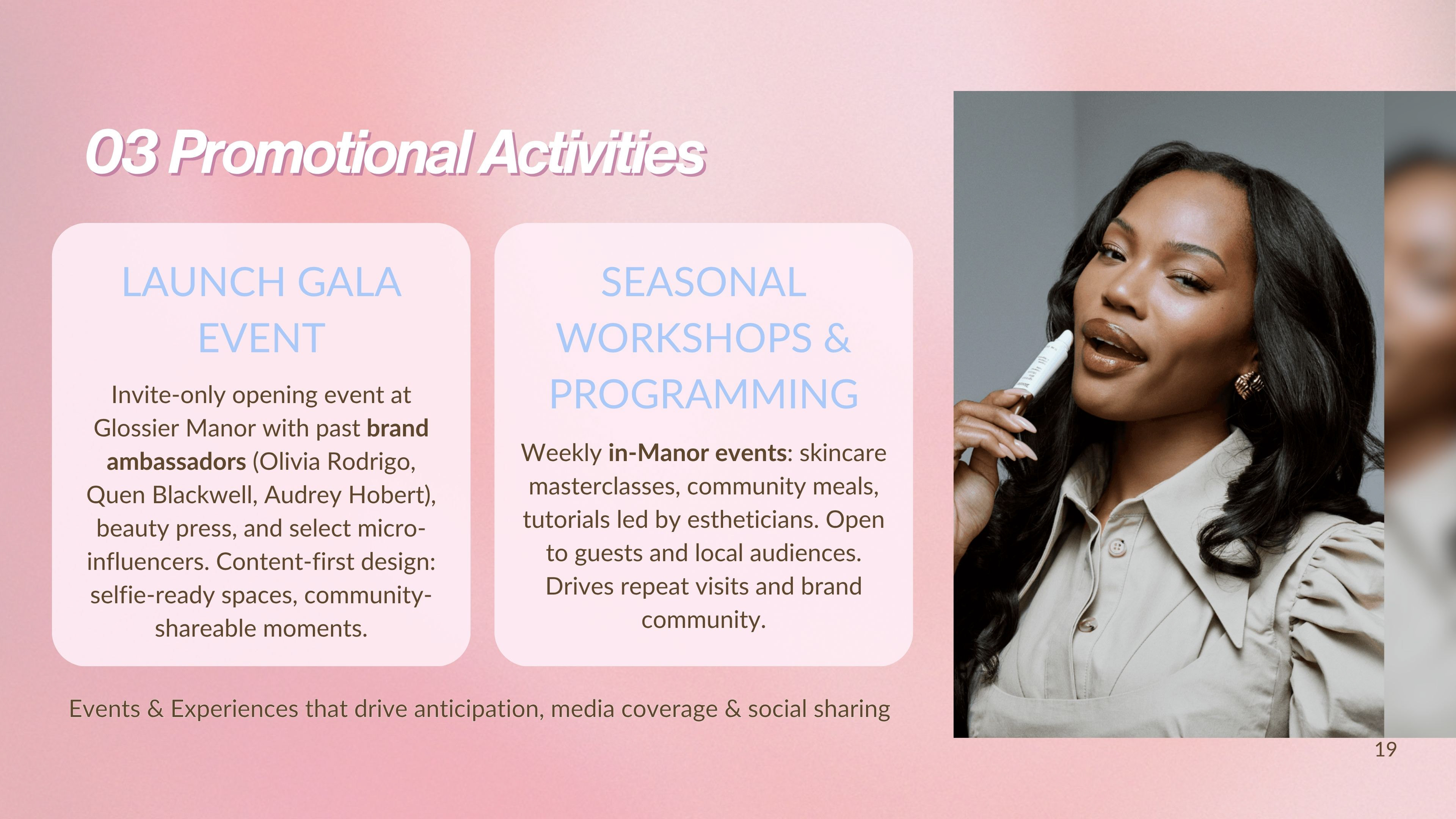 03 Promotional Activities

LAUNCH GALA EVENT

Invite-only opening event at Glossier Manor with past brand ambassadors (Olivia Rodrigo, Quen Blackwell, Audrey Hobert), beauty press, and select micro-influencers. Content-first design: selfie-ready spaces, community-shareable moments.

SEASONAL WORKSHOPS & PROGRAMMING

Weekly in-Manor events: skincare masterclasses, community meals, tutorials led by estheticians. Open to guests and local audiences. Drives repeat visits and brand community.

Events & Experiences that drive anticipation, media coverage & social sharing

19